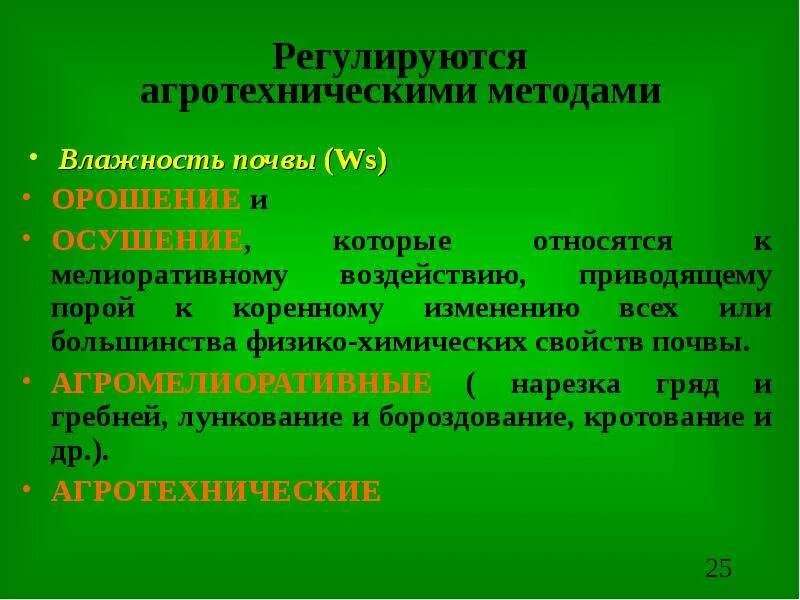 Регулируются агротехническими методами

• Влажность почвы (Ws)
• ОРОШЕНИЕ и
• ОСУШЕНИЕ, которые относятся к мелиоративному воздействию, приводящему порой к коренному изменению всех или большинства физико-химических свойств почвы.
• АГРОМЕЛИОРАТИВНЫЕ ( нарезка гряд и гребней, лункование и бороздование, кротование и др.).
• АГРОТЕХНИЧЕСКИЕ

25